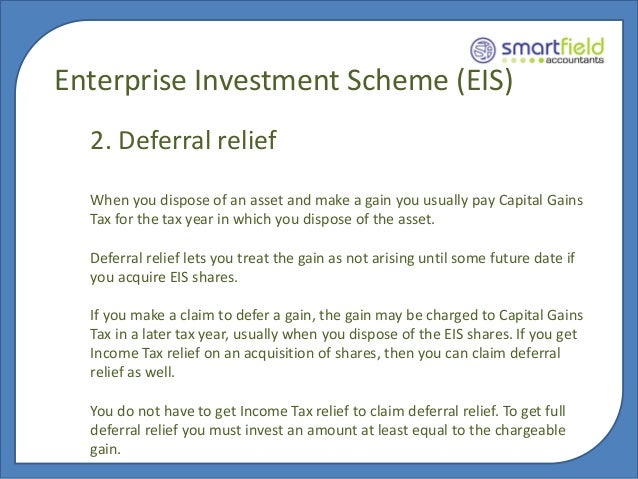 smartfield accountants

Enterprise Investment Scheme (EIS)

2. Deferral relief

When you dispose of an asset and make a gain you usually pay Capital Gains Tax for the tax year in which you dispose of the asset.

Deferral relief lets you treat the gain as not arising until some future date if you acquire EIS shares.

If you make a claim to defer a gain, the gain may be charged to Capital Gains Tax in a later tax year, usually when you dispose of the EIS shares. If you get Income Tax relief on an acquisition of shares, then you can claim deferral relief as well.

You do not have to get Income Tax relief to claim deferral relief. To get full deferral relief you must invest an amount at least equal to the chargeable gain.